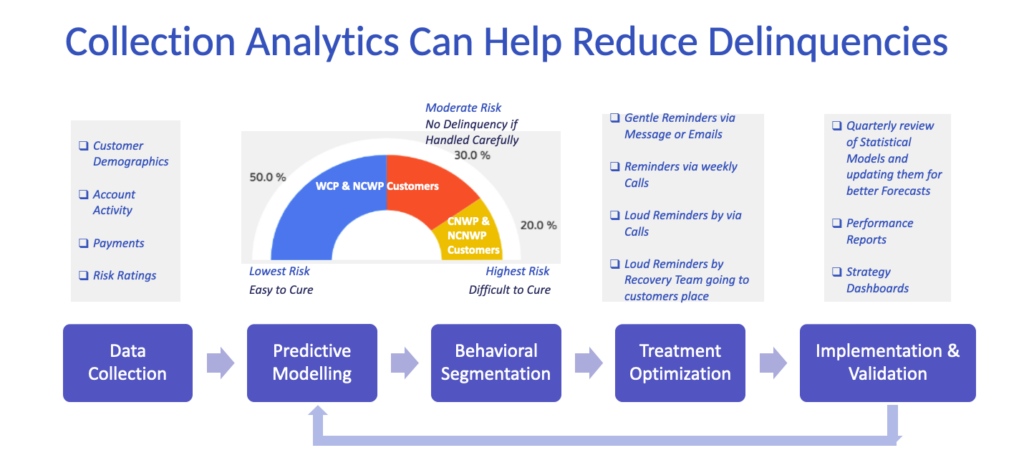 Collection Analytics Can Help Reduce Delinquencies

❑ Customer Demographics

❑ Account Activity

❑ Payments

❑ Risk Ratings

Moderate Risk
No Delinquency if Handled Carefully
30.0 %

50.0 %

WCP & NCWP Customers

CNWP & NCNWP Customers

20.0 %

Lowest Risk
Easy to Cure

Highest Risk
Difficult to Cure

❑ Gentle Reminders via Message or Emails

❑ Reminders via weekly Calls

❑ Loud Reminders by via Calls

❑ Loud Reminders by Recovery Team going to customers place

❑ Quarterly review of Statistical Models and updating them for better Forecasts

❑ Performance Reports

❑ Strategy Dashboards

Data Collection

Predictive Modelling

Behavioral Segmentation

Treatment Optimization

Implementation & Validation